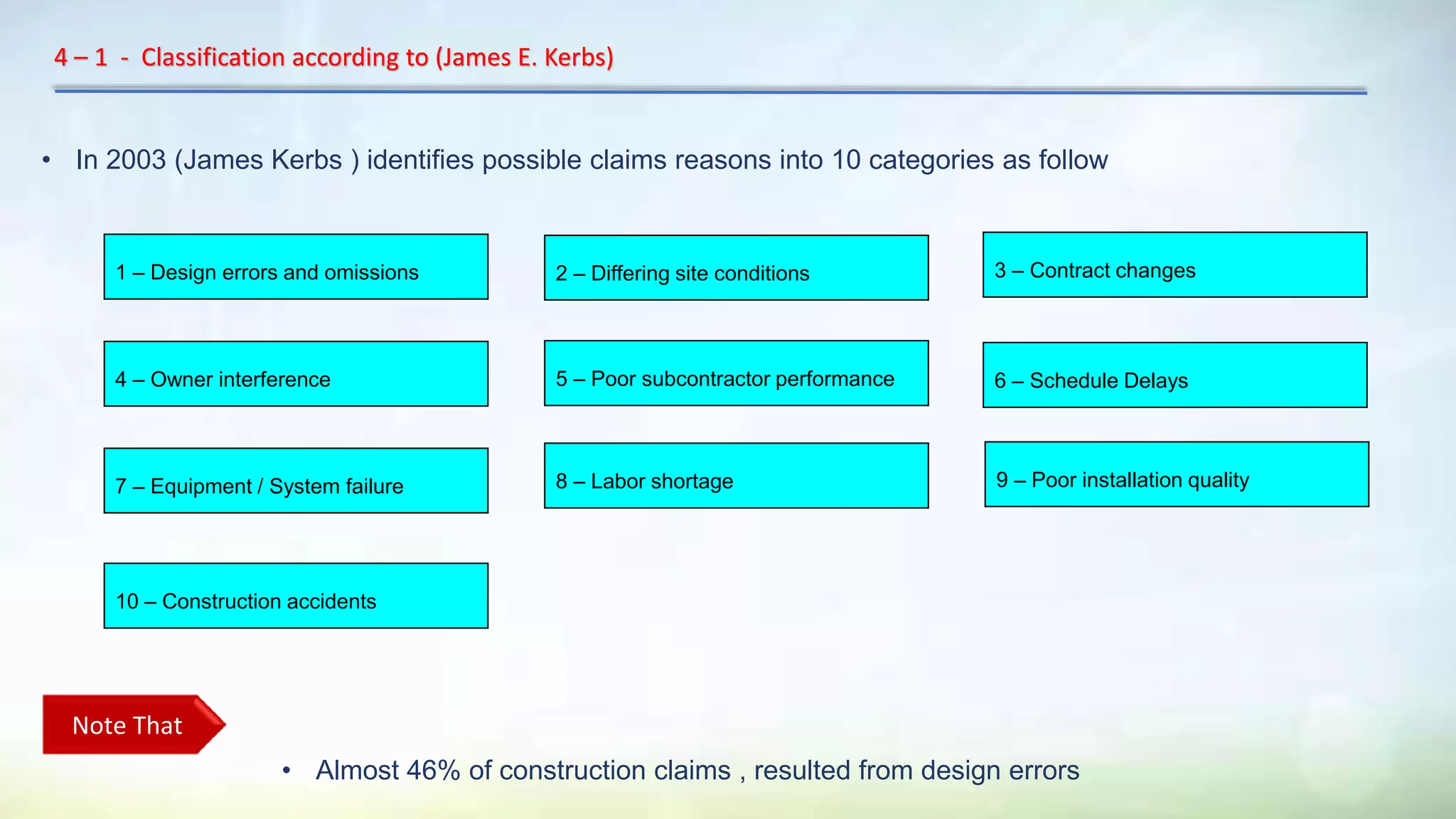 4 – 1 - Classification according to (James E. Kerbs)

• In 2003 (James Kerbs ) identifies possible claims reasons into 10 categories as follow

1 – Design errors and omissions

2 – Differing site conditions

3 – Contract changes

4 – Owner interference

5 – Poor subcontractor performance

6 – Schedule Delays

7 – Equipment / System failure

8 – Labor shortage

9 – Poor installation quality

10 – Construction accidents

Note That

• Almost 46% of construction claims , resulted from design errors